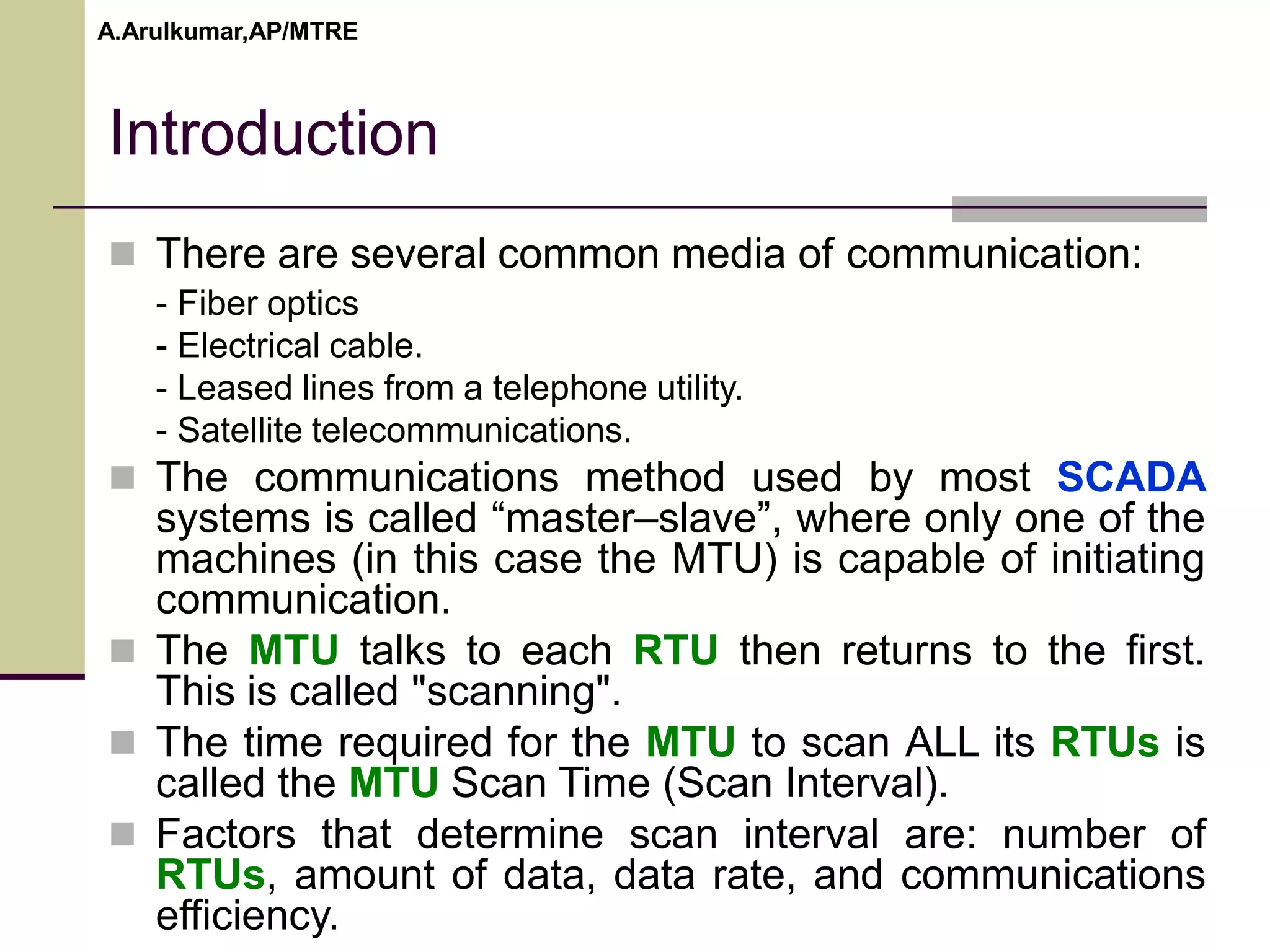 A.Arulkumar,AP/MTRE

Introduction

There are several common media of communication:

- Fiber optics
- Electrical cable.
- Leased lines from a telephone utility.
- Satellite telecommunications.

The communications method used by most SCADA systems is called “master–slave”, where only one of the machines (in this case the MTU) is capable of initiating communication.

The MTU talks to each RTU then returns to the first. This is called "scanning".

The time required for the MTU to scan ALL its RTUs is called the MTU Scan Time (Scan Interval).

Factors that determine scan interval are: number of RTUs, amount of data, data rate, and communications efficiency.